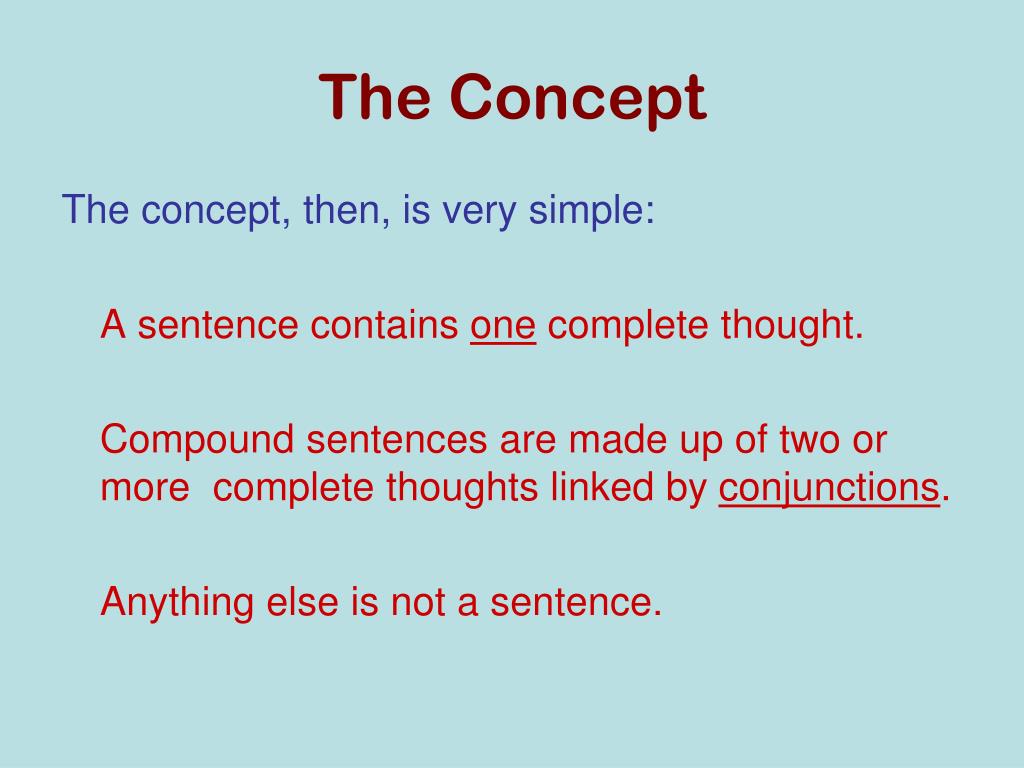 The Concept

The concept, then, is very simple:

A sentence contains one complete thought.

Compound sentences are made up of two or more complete thoughts linked by conjunctions.

Anything else is not a sentence.